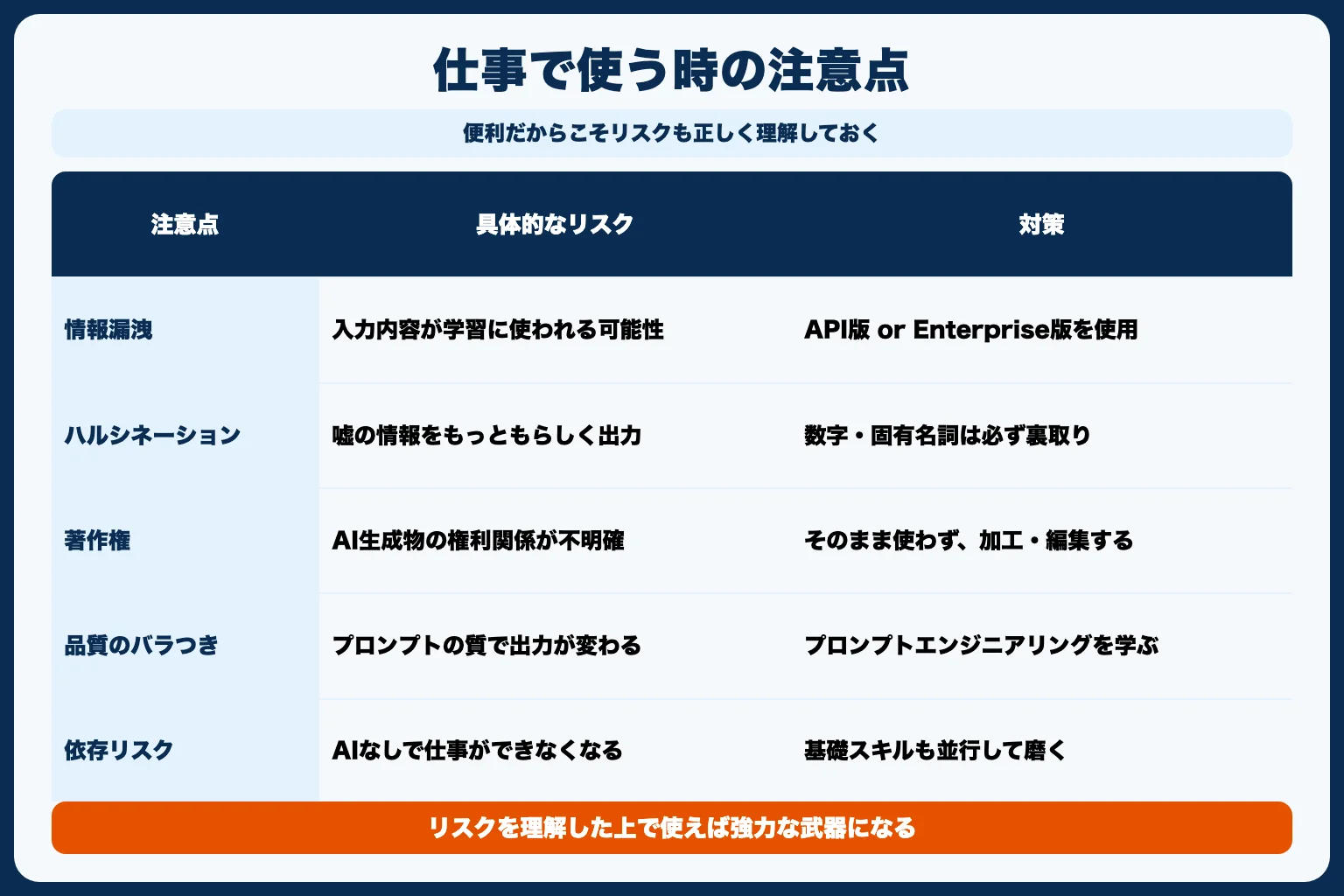 仕事で使う時の注意点

便利だからこそリスクも正しく理解しておく

| 注意点 | 具体的なリスク | 対策 |
|---|---|---|
| 情報漏洩 | 入力内容が学習に使われる可能性 | API版 or Enterprise版を使用 |
| ハルシネーション | 嘘の情報をもっともらしく出力 | 数字・固有名詞は必ず裏取り |
| 著作権 | AI生成物の権利関係が不明確 | そのまま使わず、加工・編集する |
| 品質のバラつき | プロンプトの質で出力が変わる | プロンプトエンジニアリングを学ぶ |
| 依存リスク | AIなしで仕事ができなくなる | 基礎スキルも並行して磨く |

リスクを理解した上で使えば強力な武器になる